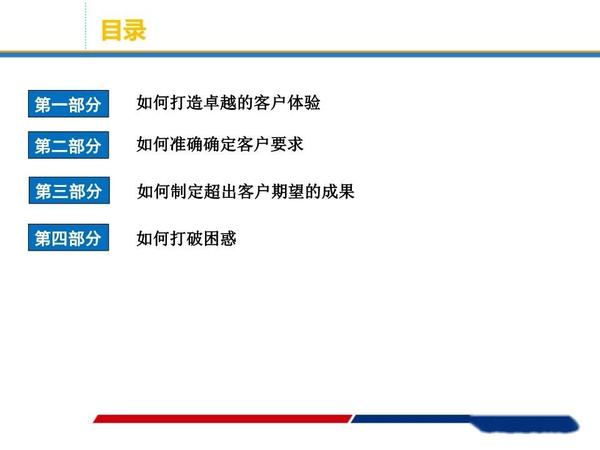 目录

第一部分 如何打造卓越的客户体验

第二部分 如何准确确定客户要求

第三部分 如何制定超出客户期望的成果

第四部分 如何打破困惑